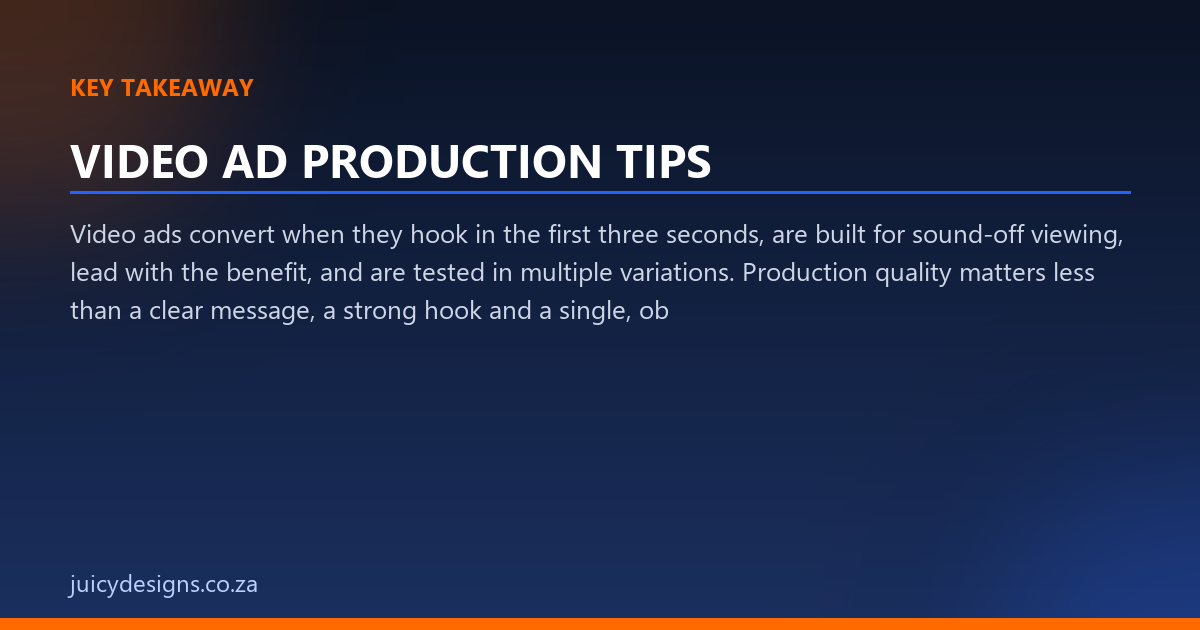 KEY TAKEAWAY

VIDEO AD PRODUCTION TIPS

Video ads convert when they hook in the first three seconds, are built for sound-off viewing, lead with the benefit, and are tested in multiple variations. Production quality matters less than a clear message, a strong hook and a single, ob

juicydesigns.co.za